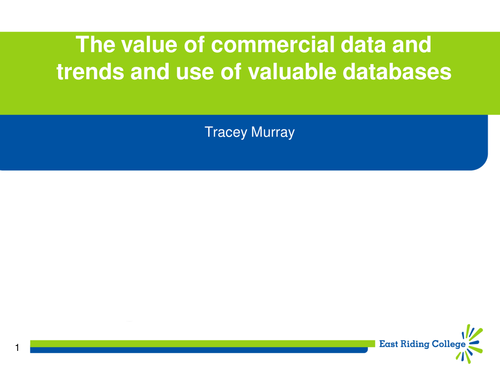 The value of commercial data and trends and use of valuable databases

Tracey Murray

1

East Riding College